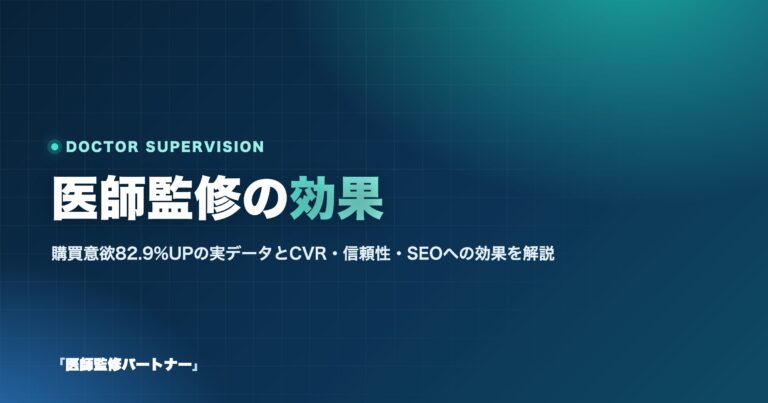 DOCTOR SUPERVISION

医師監修の効果

購買意欲82.9%UPの実データとCVR・信頼性・SEOへの効果を解説

「医師監修パートナー」